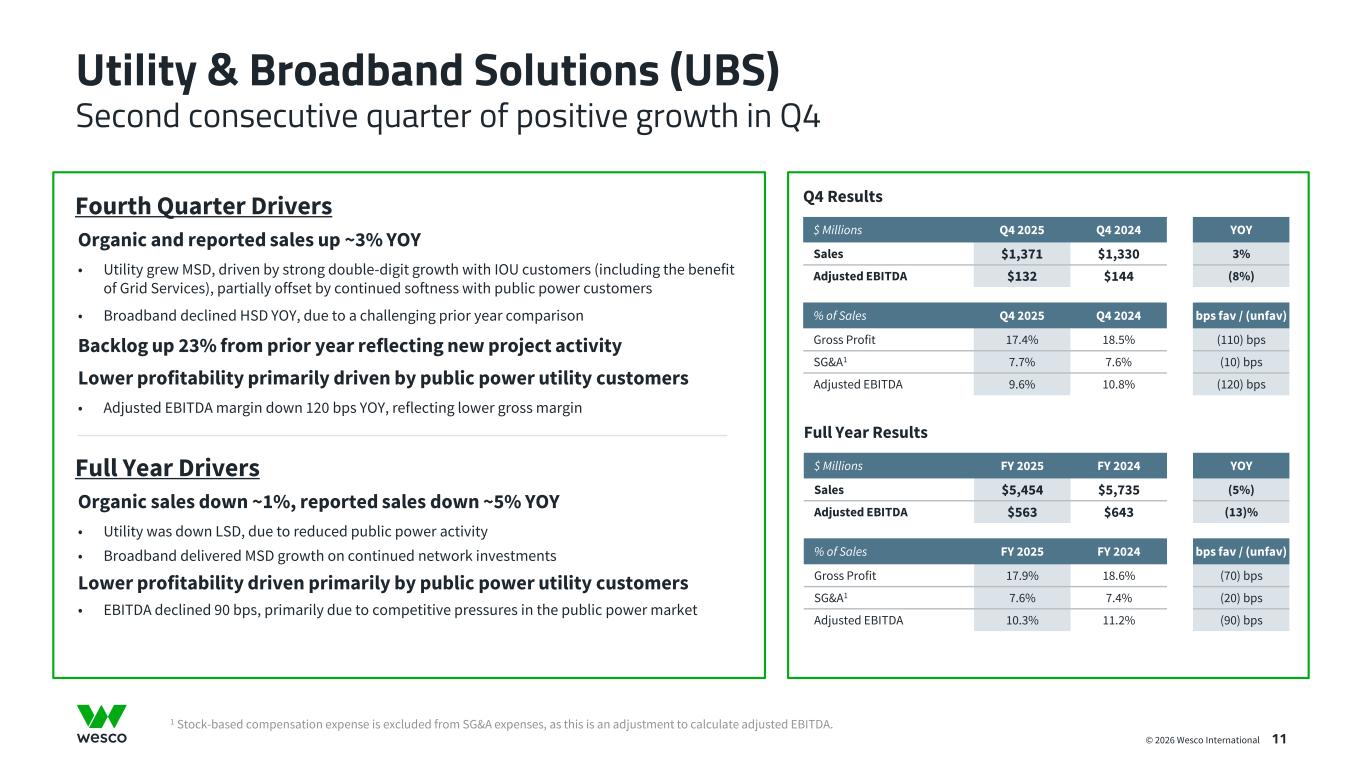 Utility & Broadband Solutions (UBS)
Second consecutive quarter of positive growth in Q4

Fourth Quarter Drivers

Organic and reported sales up ~3% YOY

• Utility grew MSD, driven by strong double-digit growth with IOU customers (including the benefit of Grid Services), partially offset by continued softness with public power customers

• Broadband declined HSD YOY, due to a challenging prior year comparison

Backlog up 23% from prior year reflecting new project activity

Lower profitability primarily driven by public power utility customers

• Adjusted EBITDA margin down 120 bps YOY, reflecting lower gross margin

Full Year Drivers

Organic sales down ~1%, reported sales down ~5% YOY

• Utility was down LSD, due to reduced public power activity

• Broadband delivered MSD growth on continued network investments

Lower profitability driven primarily by public power utility customers

• EBITDA declined 90 bps, primarily due to competitive pressures in the public power market

Q4 Results

| $ Millions | Q4 2025 | Q4 2024 | YOY |
|---|---|---|---|
| Sales | $1,371 | $1,330 | 3% |
| Adjusted EBITDA | $132 | $144 | (8%) |

| % of Sales | Q4 2025 | Q4 2024 | bps fav / (unfav) |
|---|---|---|---|
| Gross Profit | 17.4% | 18.5% | (110) bps |
| SG&A$^1$ | 7.7% | 7.6% | (10) bps |
| Adjusted EBITDA | 9.6% | 10.8% | (120) bps |

Full Year Results

| $ Millions | FY 2025 | FY 2024 | YOY |
|---|---|---|---|
| Sales | $5,454 | $5,735 | (5%) |
| Adjusted EBITDA | $563 | $643 | (13)% |

| % of Sales | FY 2025 | FY 2024 | bps fav / (unfav) |
|---|---|---|---|
| Gross Profit | 17.9% | 18.6% | (70) bps |
| SG&A$^1$ | 7.6% | 7.4% | (20) bps |
| Adjusted EBITDA | 10.3% | 11.2% | (90) bps |

wesco

$^1$ Stock-based compensation expense is excluded from SG&A expenses, as this is an adjustment to calculate adjusted EBITDA.

© 2026 Wesco International 11